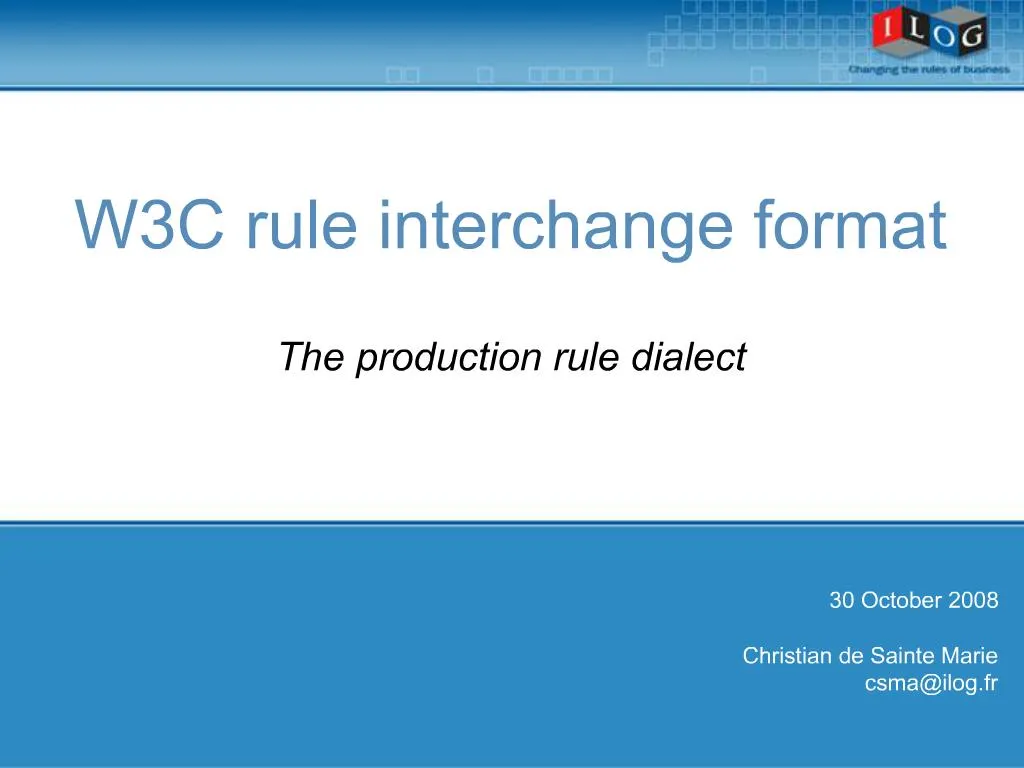 ILOG
Changing the rules of business

W3C rule interchange format

The production rule dialect

30 October 2008

Christian de Sainte Marie
csma@ilog.fr